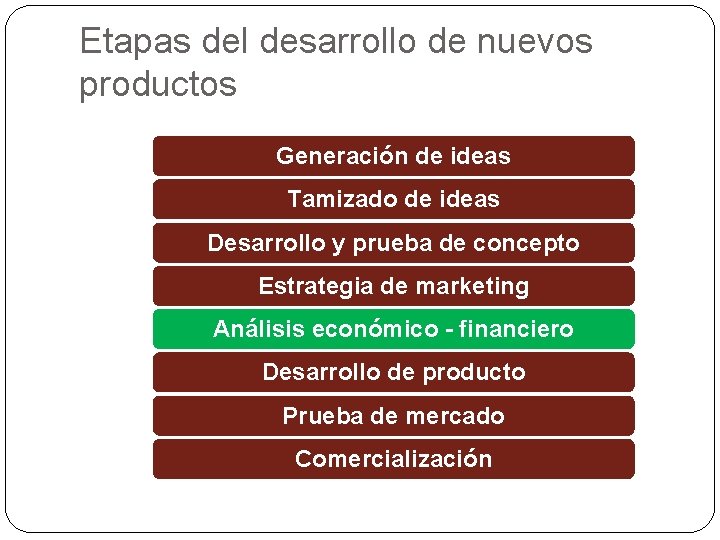 Etapas del desarrollo de nuevos productos

Generación de ideas

Tamizado de ideas

Desarrollo y prueba de concepto

Estrategia de marketing

Análisis económico - financiero

Desarrollo de producto

Prueba de mercado

Comercialización